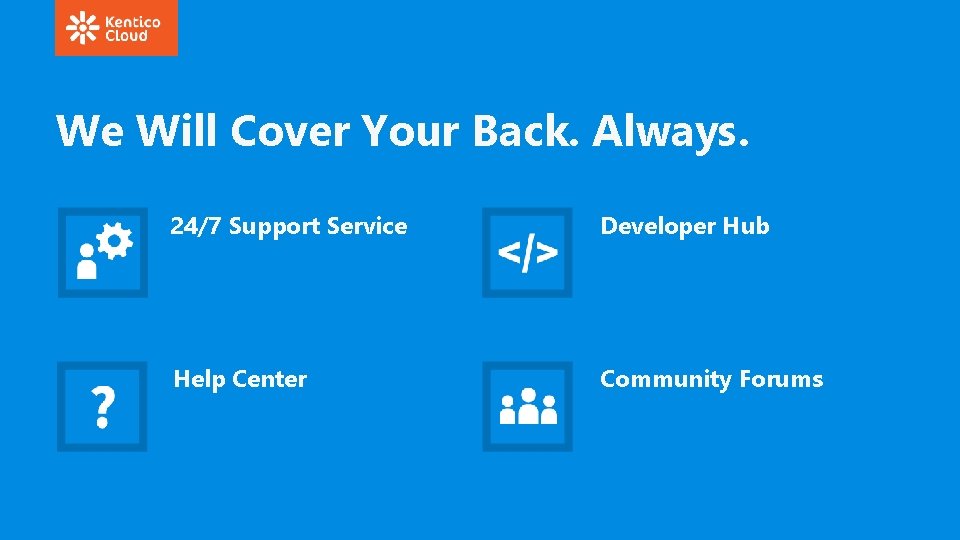 Kentico Cloud

We Will Cover Your Back. Always.

24/7 Support Service

</>

Developer Hub

?

Help Center

Community Forums